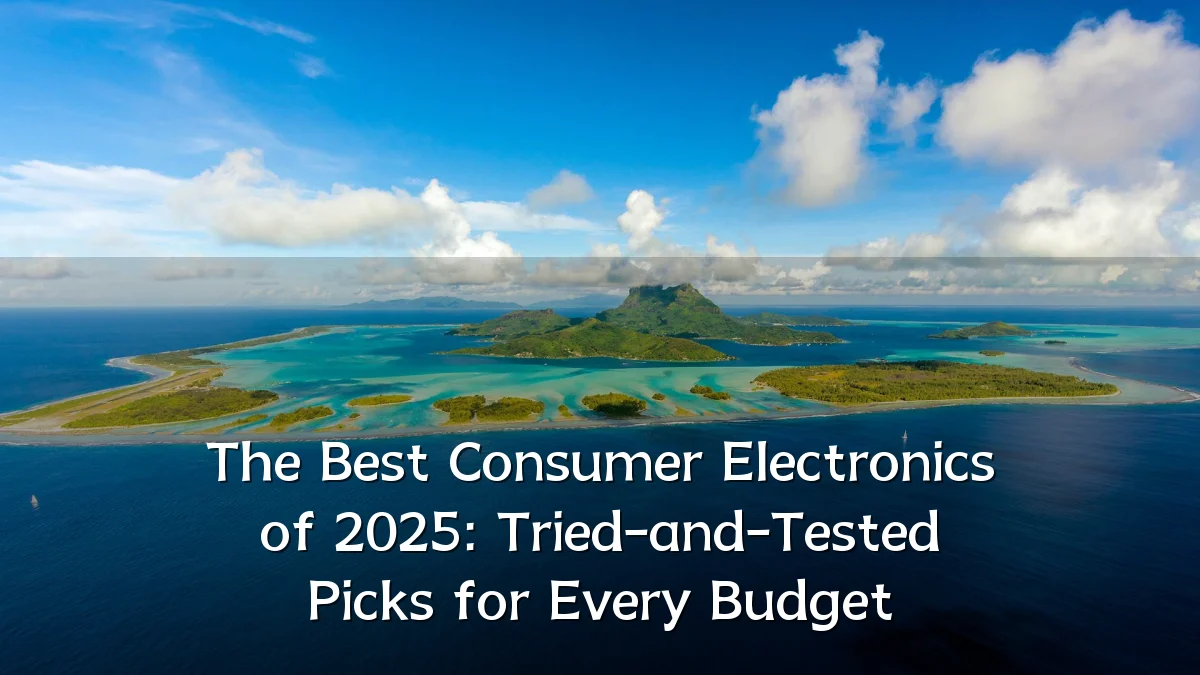 The Best Consumer Electronics of 2025: Tried-and-Tested Picks for Every Budget